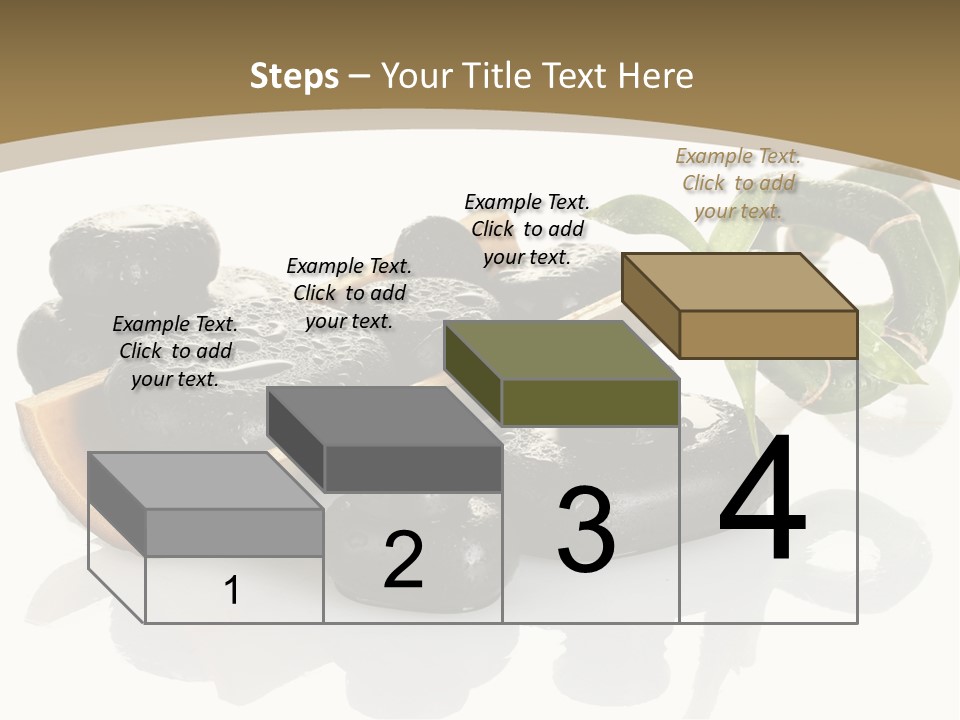 Steps – Your Title Text Here

Example Text. Click to add your text.

Example Text. Click to add your text.

Example Text. Click to add your text.

Example Text. Click to add your text.

1

2

3

4